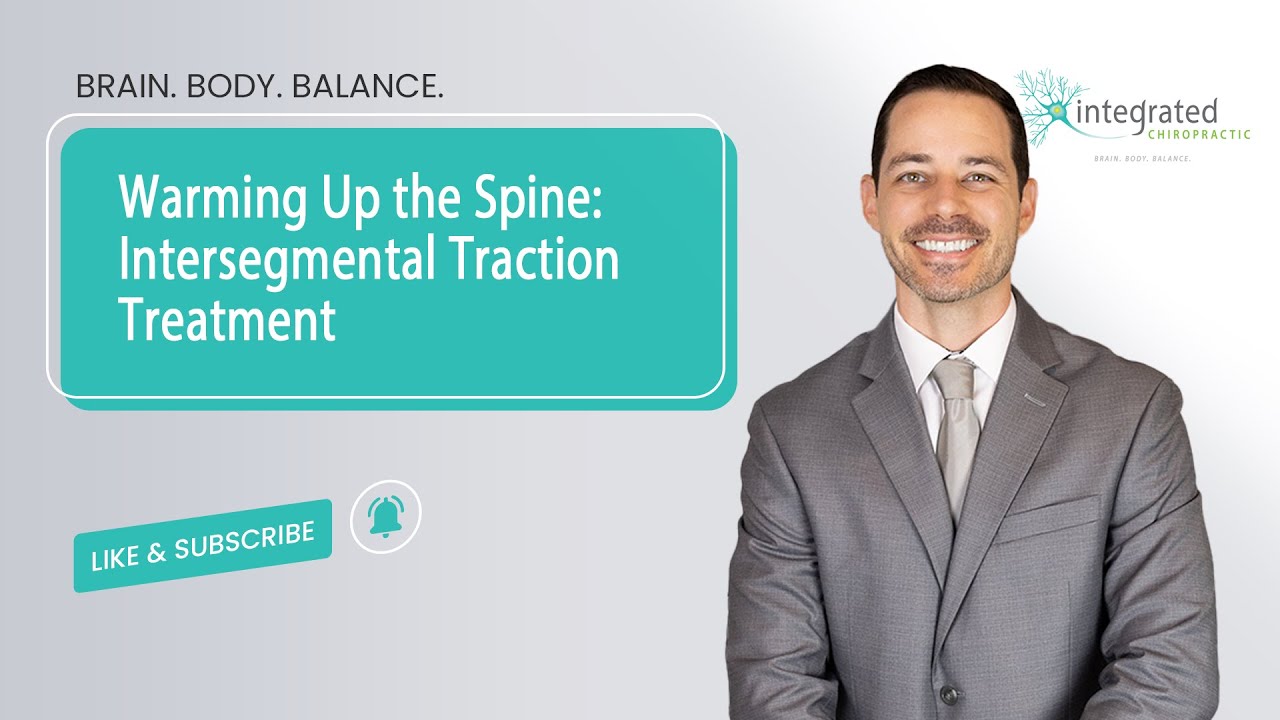 BRAIN. BODY. BALANCE.

Warming Up the Spine: Intersegmental Traction Treatment

LIKE & SUBSCRIBE

integrated
CHIROPRACTIC
BRAIN. BODY. BALANCE.